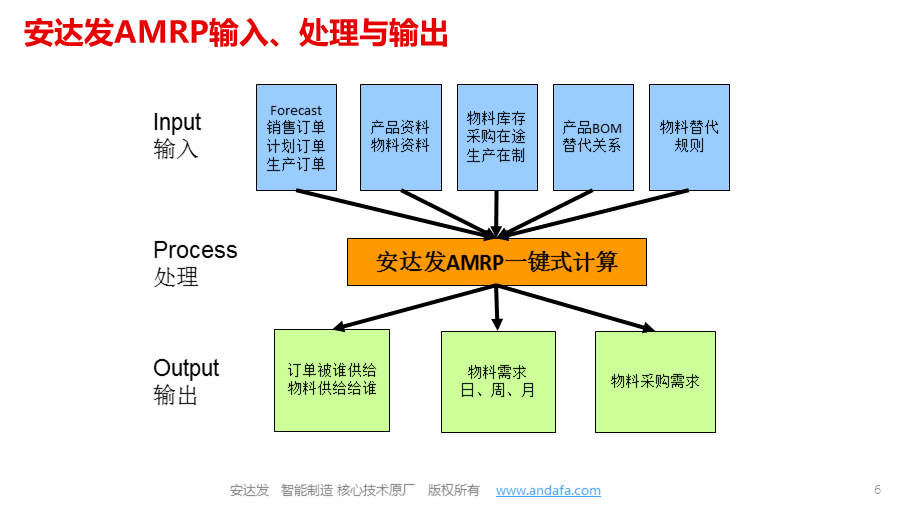 安达发AMRP输入、处理与输出

Input
输入

Forecast
销售订单
计划订单
生产订单

产品资料
物料资料

物料库存
采购在途
生产在制

产品BOM
替代关系

物料替代
规则

Process
处理

安达发AMRP一键式计算

Output
输出

订单被谁供给
物料供给给谁

物料需求
日、周、月

物料采购需求

安达发 智能制造 核心技术原厂 版权所有 www.andafa.com

6